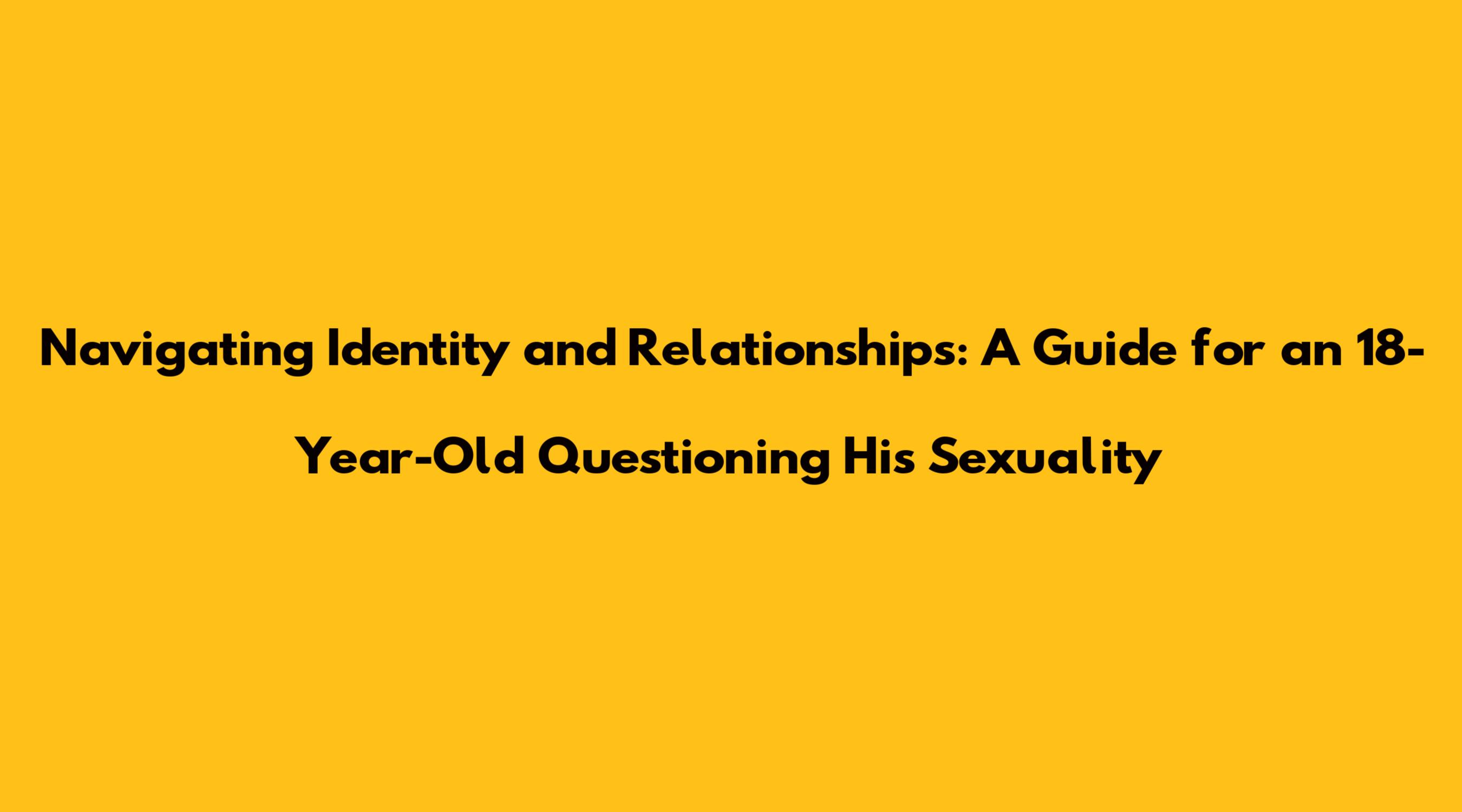 Navigating Identity and Relationships: A Guide for an 18-Year-Old Questioning His Sexuality